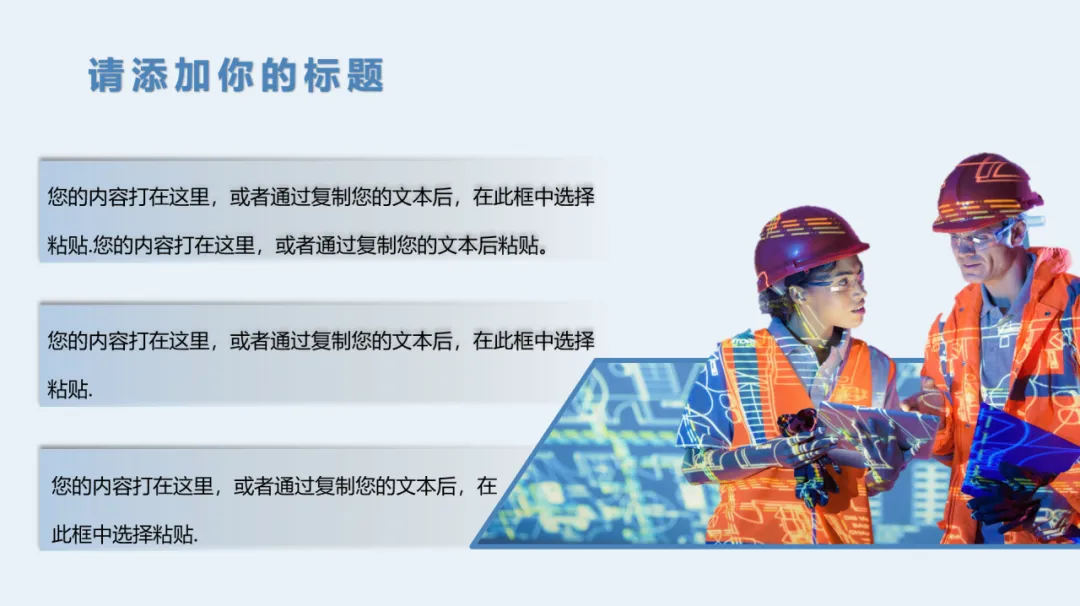 请添加你的标题

您的内容打在这里，或者通过复制您的文本后，在此框中选择粘贴.您的内容打在这里，或者通过复制您的文本后粘贴。

您的内容打在这里，或者通过复制您的文本后，在此框中选择粘贴.

您的内容打在这里，或者通过复制您的文本后，在此框中选择粘贴.